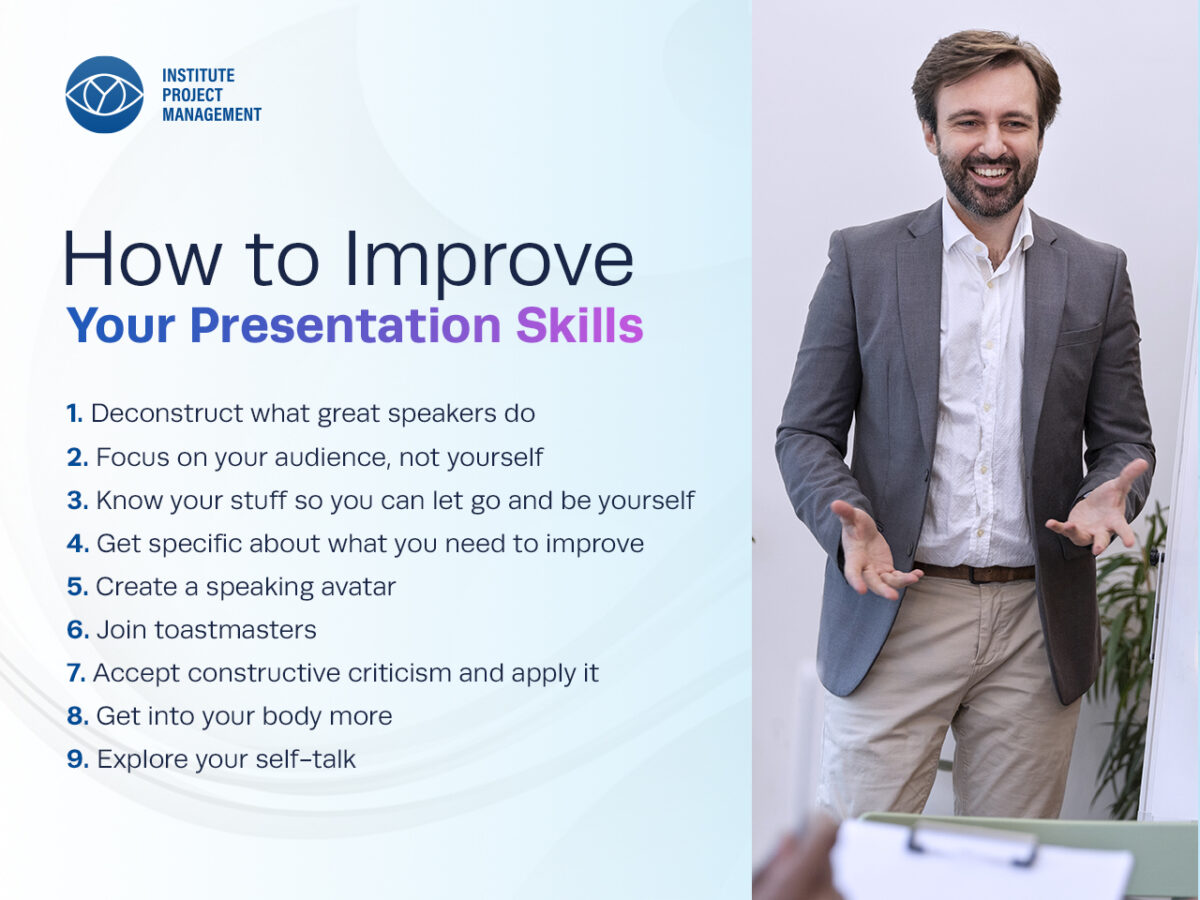 INSTITUTE
PROJECT
MANAGEMENT

How to Improve
Your Presentation Skills

1. Deconstruct what great speakers do
2. Focus on your audience, not yourself
3. Know your stuff so you can let go and be yourself
4. Get specific about what you need to improve
5. Create a speaking avatar
6. Join toastmasters
7. Accept constructive criticism and apply it
8. Get into your body more
9. Explore your self-talk